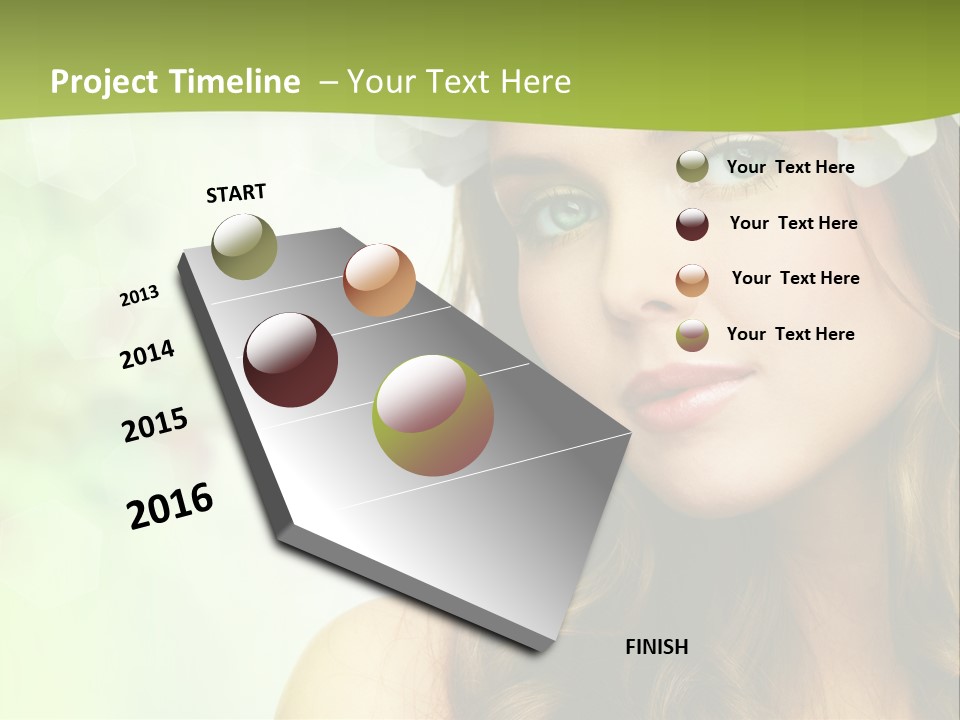 Project Timeline – Your Text Here

START

2013

2014

2015

2016

FINISH

Your Text Here

Your Text Here

Your Text Here

Your Text Here